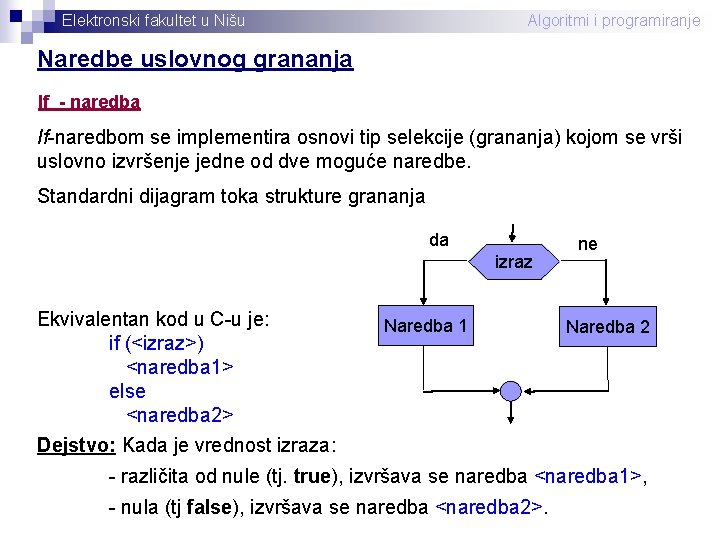 Elektronski fakultet u Nišu

Algoritmi i programiranje

Naredbe uslovnog grananja

If - naredba

If-naredbom se implementira osnovi tip selekcije (grananja) kojom se vrši uslovno izvršenje jedne od dve moguće naredbe.

Standardni dijagram toka strukture grananja

da

izraz

ne

Naredba 1

Naredba 2

Ekvivalentan kod u C-u je:
if (<izraz>)
<naredba1>
else
<naredba2>

Dejstvo: Kada je vrednost izraza:

- različita od nule (tj. true), izvršava se naredba <naredba1>,

- nula (tj false), izvršava se naredba <naredba2>.